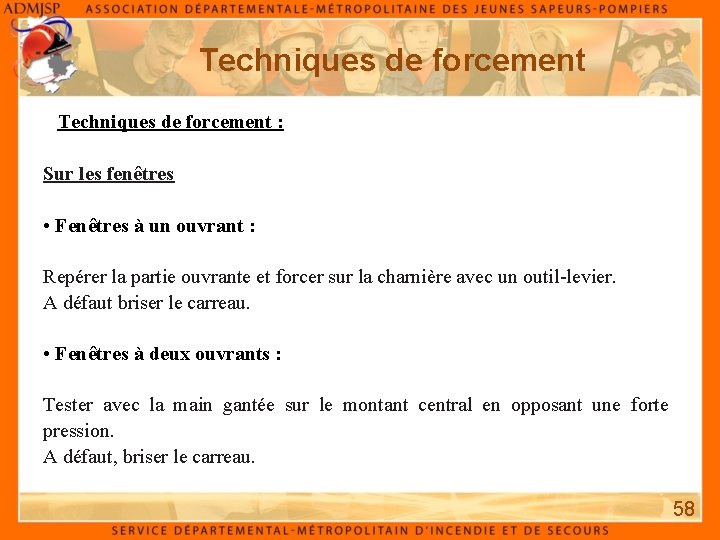 ADMJSP ASSOCIATION DÉPARTEMENTALE-MÉTROPOLITAINE DES JEUNES SAPEURS-POMPIERS

Techniques de forcement

Techniques de forcement :

Sur les fenêtres

• Fenêtres à un ouvrant :

Repérer la partie ouvrante et forcer sur la charnière avec un outil-levier.
A défaut briser le carreau.

• Fenêtres à deux ouvrants :

Tester avec la main gantée sur le montant central en opposant une forte pression.
A défaut, briser le carreau.

58

SERVICE DÉPARTEMENTAL-MÉTROPOLITAIN D'INCENDIE ET DE SECOURS